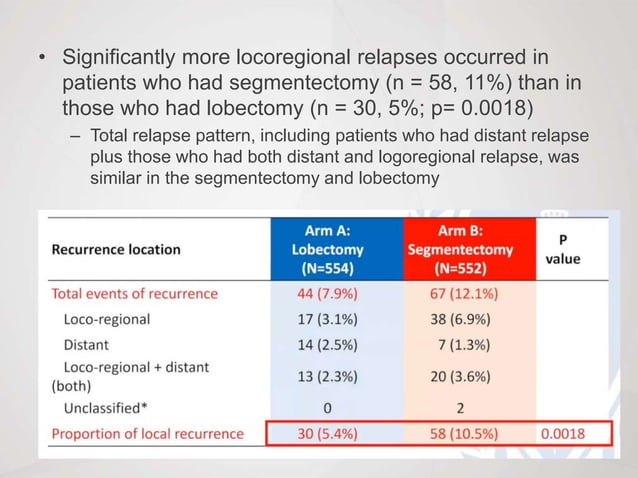 • Significantly more locoregional relapses occurred in patients who had segmentectomy (n = 58, 11%) than in those who had lobectomy (n = 30, 5%; p= 0.0018)

– Total relapse pattern, including patients who had distant relapse plus those who had both distant and logoregional relapse, was similar in the segmentectomy and lobectomy

| Recurrence location | Arm A: Lobectomy (N=554) | Arm B: Segmentectomy (N=552) | P value |
|---|---|---|---|
| Total events of recurrence | 44 (7.9%) | 67 (12.1%) | |
| Loco-regional | 17 (3.1%) | 38 (6.9%) | |
| Distant | 14 (2.5%) | 7 (1.3%) | |
| Loco-regional + distant (both) | 13 (2.3%) | 20 (3.6%) | |
| Unclassified* | 0 | 2 | |
| Proportion of local recurrence | 30 (5.4%) | 58 (10.5%) | 0.0018 |